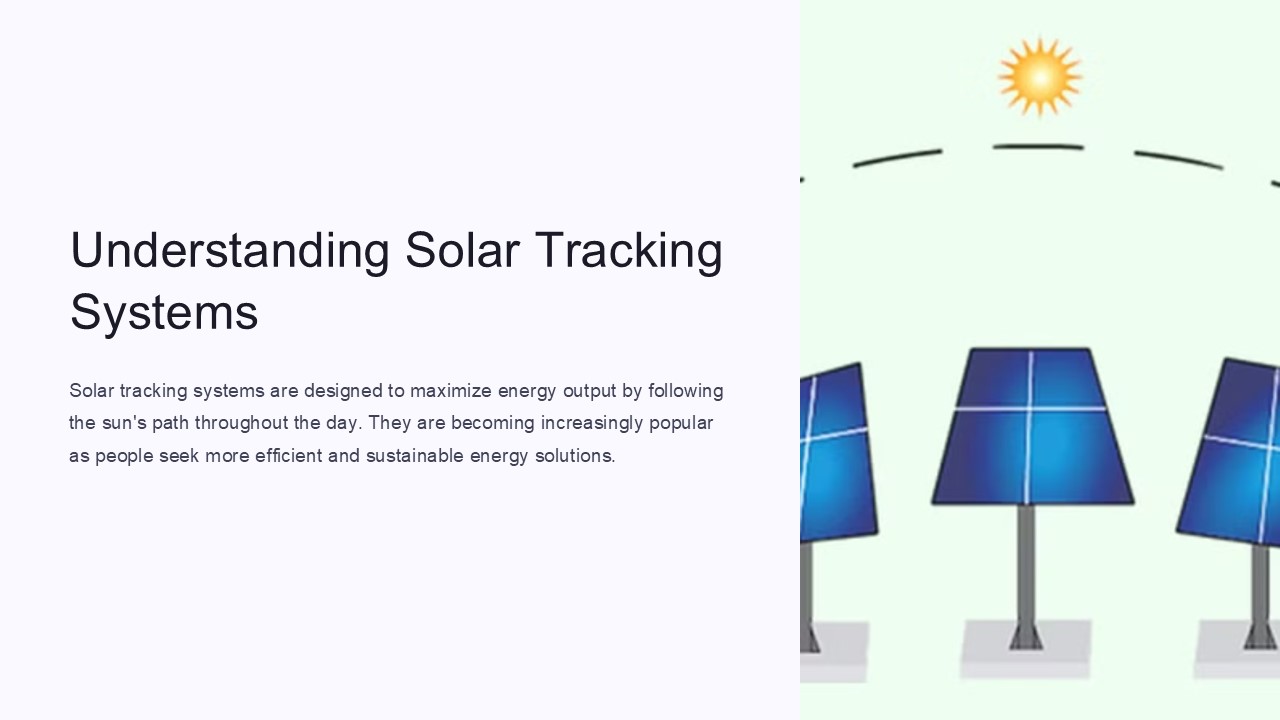 Understanding Solar Tracking Systems

Solar tracking systems are designed to maximize energy output by following the sun's path throughout the day. They are becoming increasingly popular as people seek more efficient and sustainable energy solutions.